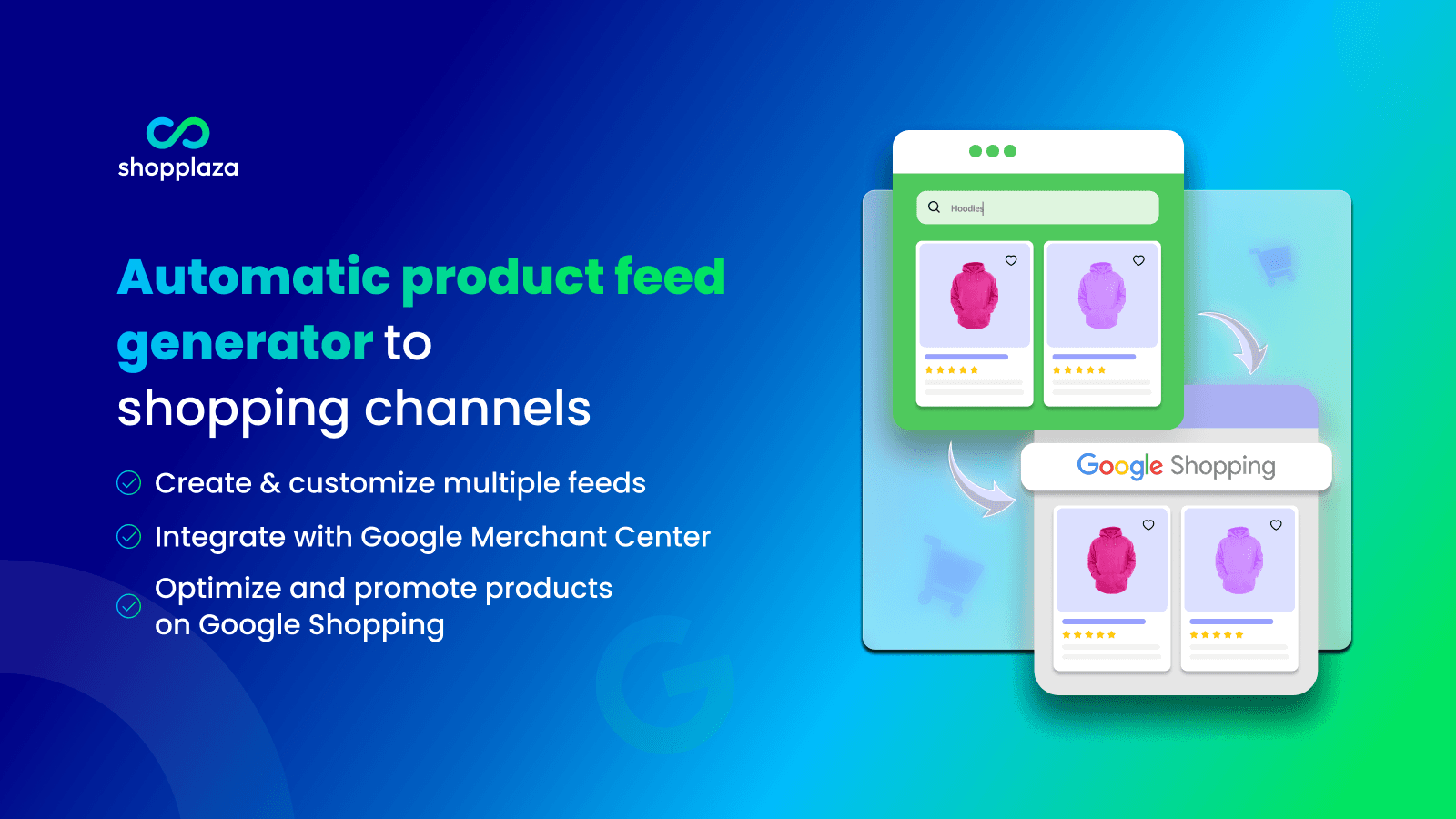 shopplaza

Automatic product feed generator to shopping channels

Create & customize multiple feeds

Integrate with Google Merchant Center

Optimize and promote products on Google Shopping

Hoodies

Google Shopping